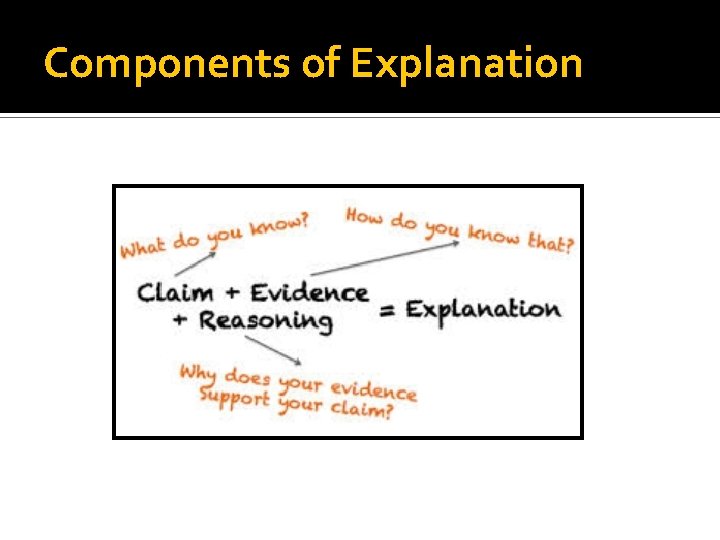 Components of Explanation

What do you know?

How do you know that?

Claim + Evidence + Reasoning = Explanation

Why does your evidence support your claim?